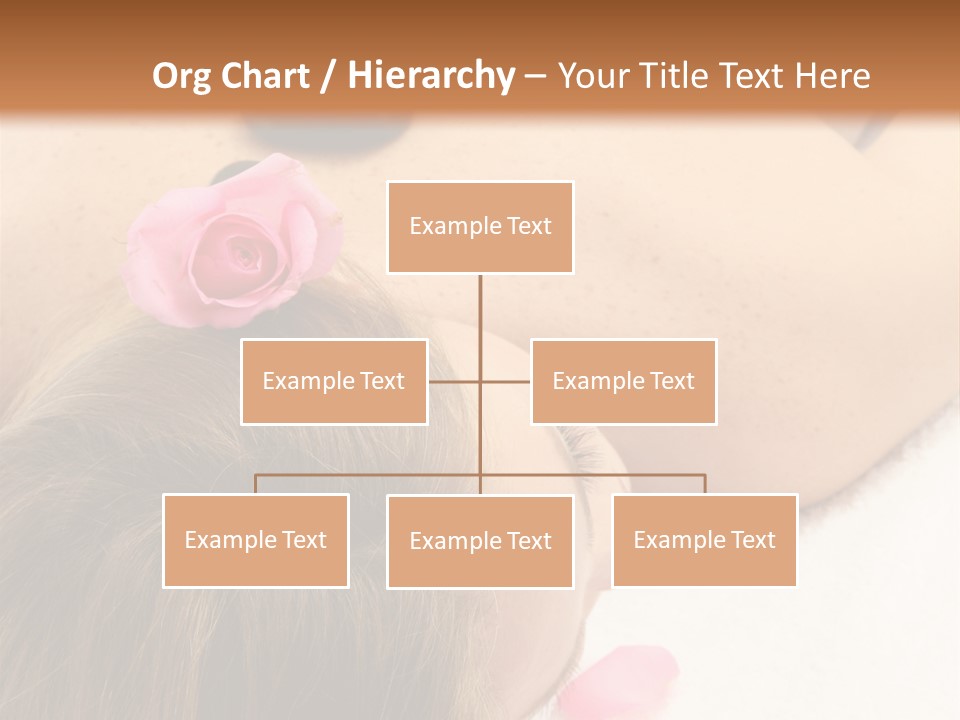 Org Chart / Hierarchy – Your Title Text Here

Example Text

Example Text

Example Text

Example Text

Example Text

Example Text